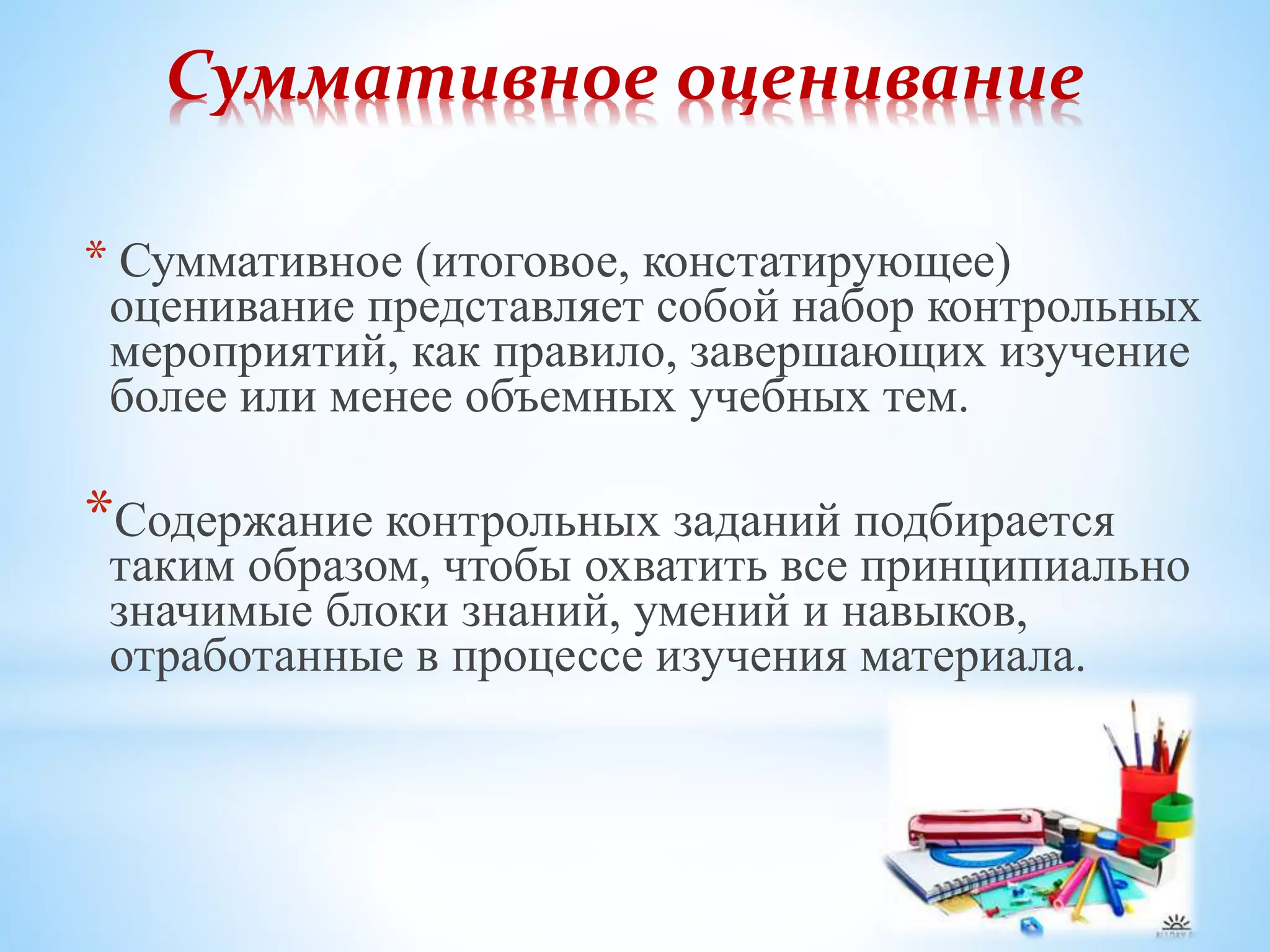 Суммативное оценивание

* Суммативное (итоговое, констатирующее) оценивание представляет собой набор контрольных мероприятий, как правило, завершающих изучение более или менее объемных учебных тем.

*Содержание контрольных заданий подбирается таким образом, чтобы охватить все принципиально значимые блоки знаний, умений и навыков, отработанные в процессе изучения материала.